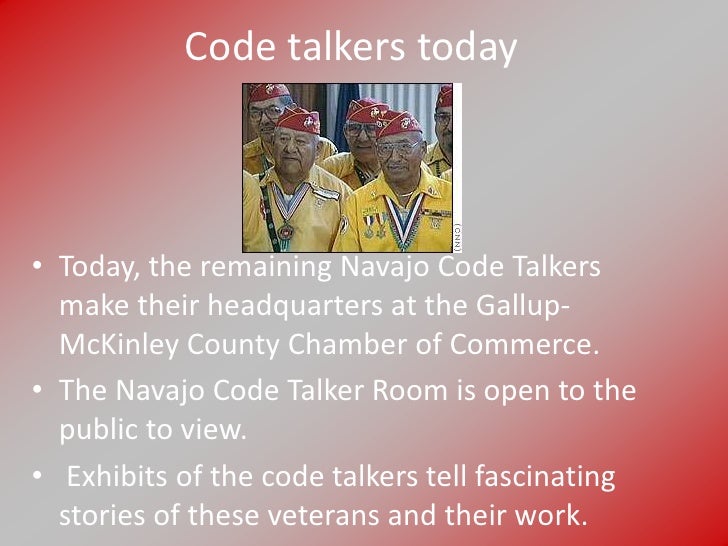 Code talkers today

(CNN)

• Today, the remaining Navajo Code Talkers make their headquarters at the Gallup-McKinley County Chamber of Commerce.
• The Navajo Code Talker Room is open to the public to view.
• Exhibits of the code talkers tell fascinating stories of these veterans and their work.